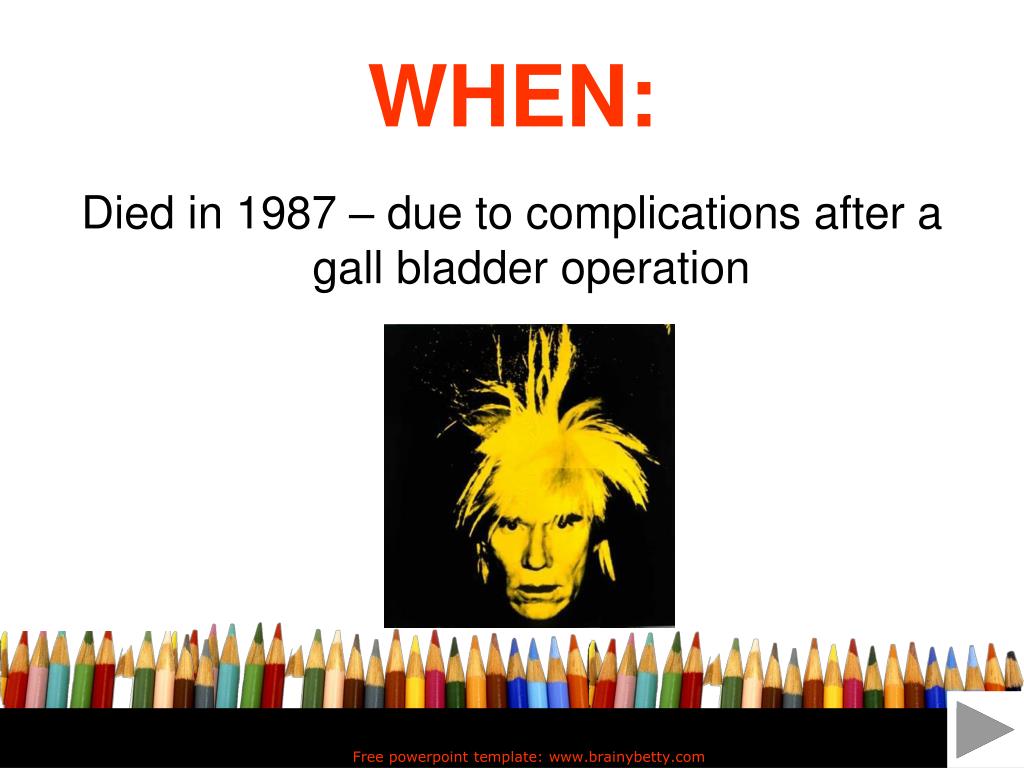 WHEN:

Died in 1987 – due to complications after a gall bladder operation

Free powerpoint template: www.brainybetty.com